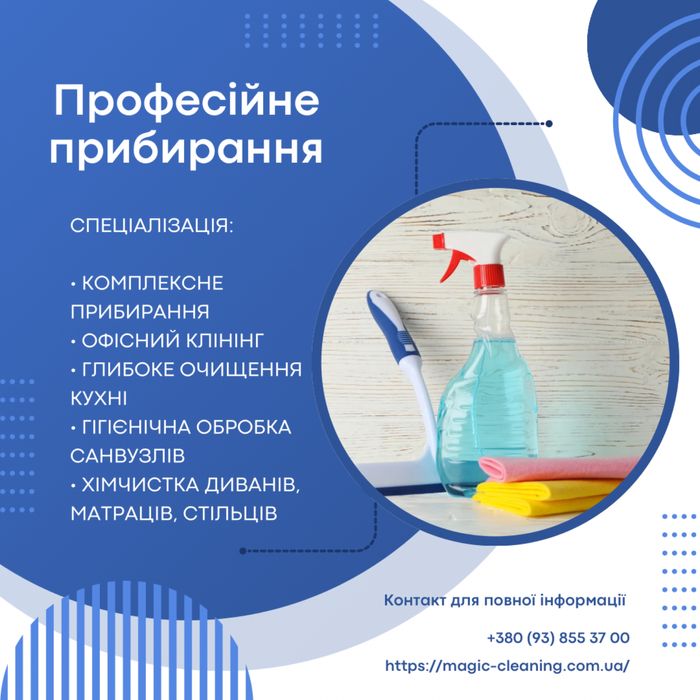 Професійне прибирання

СПЕЦІАЛІЗАЦІЯ:

• КОМПЛЕКСНЕ ПРИБИРАННЯ
• ОФІСНИЙ КЛІНІНГ
• ГЛИБОКЕ ОЧИЩЕННЯ КУХНІ
• ГІГІЄНІЧНА ОБРОБКА САНВУЗЛІВ
• ХІМЧИСТКА ДИВАНІВ, МАТРАЦІВ, СТІЛЬЦІВ

Контакт для повної інформації

+380 (93) 855 37 00

https://magic-cleaning.com.ua/